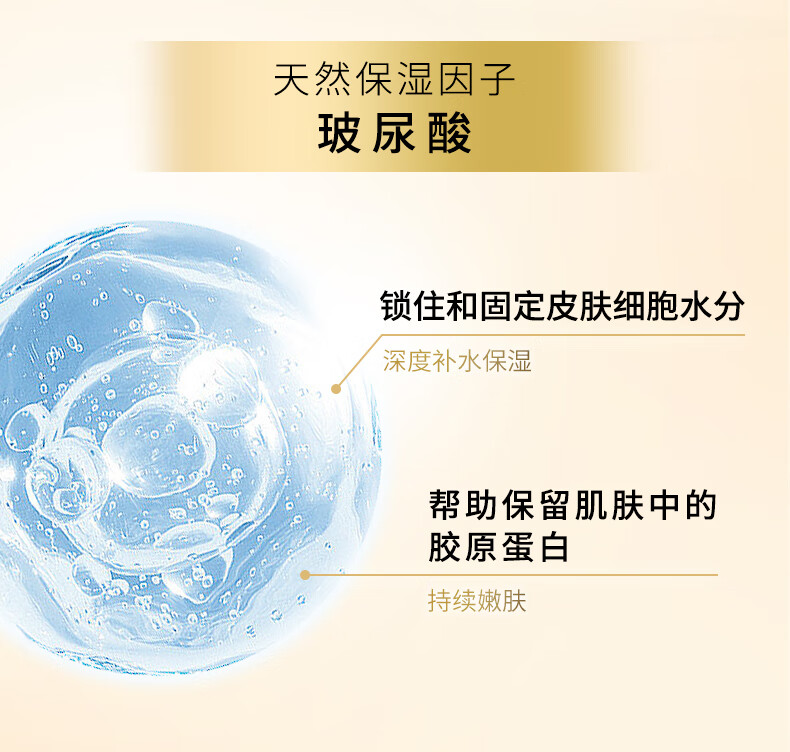 天然保湿因子
玻尿酸

锁住和固定皮肤细胞水分

深度补水保湿

帮助保留肌肤中的胶原蛋白

持续嫩肤